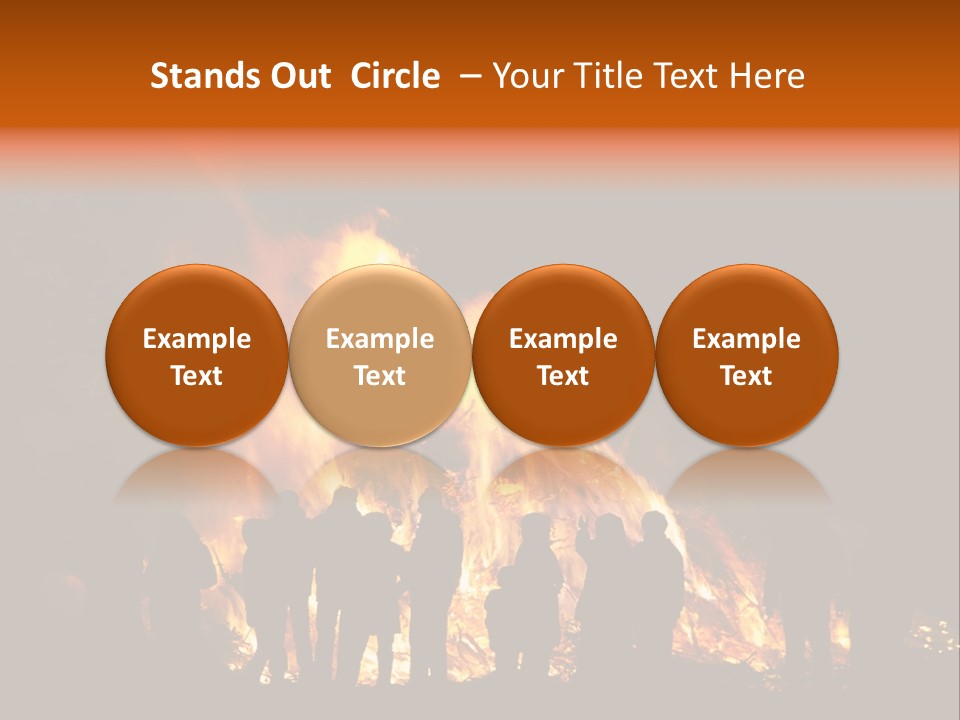 Stands Out Circle – Your Title Text Here

Example Text

Example Text

Example Text

Example Text